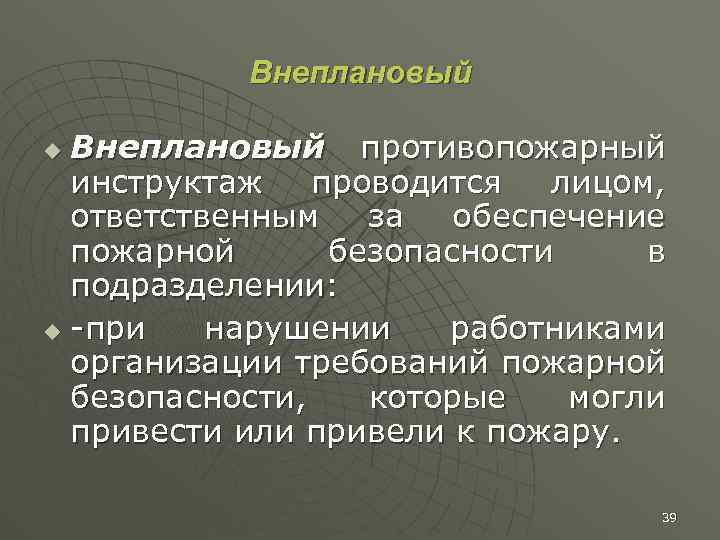 Внеплановый

Внеплановый противопожарный инструктаж проводится лицом, ответственным за обеспечение пожарной безопасности в подразделении:

-при нарушении работниками организации требований пожарной безопасности, которые могли привести или привели к пожару.

39